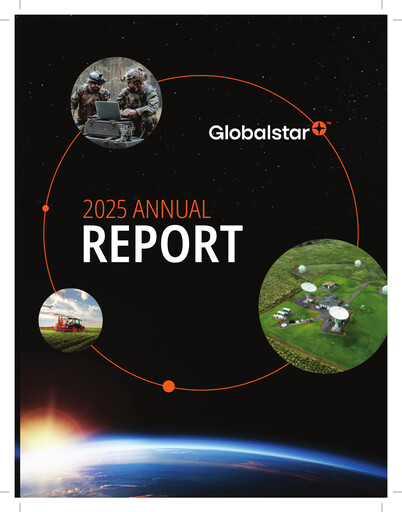 Globalstar™

2025 ANNUAL
REPORT